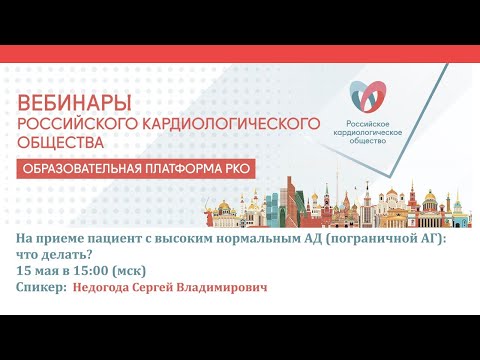 ВЕБИНАРЫ
РОССИЙСКОГО КАРДИОЛОГИЧЕСКОГО ОБЩЕСТВА

ОБРАЗОВАТЕЛЬНАЯ ПЛАТФОРМА РКО

Российское кардиологическое общество

На приеме пациент с высоким нормальным АД (пограничной АГ): что делать?
15 мая в 15:00 (мск)
Спикер: Недогода Сергей Владимирович